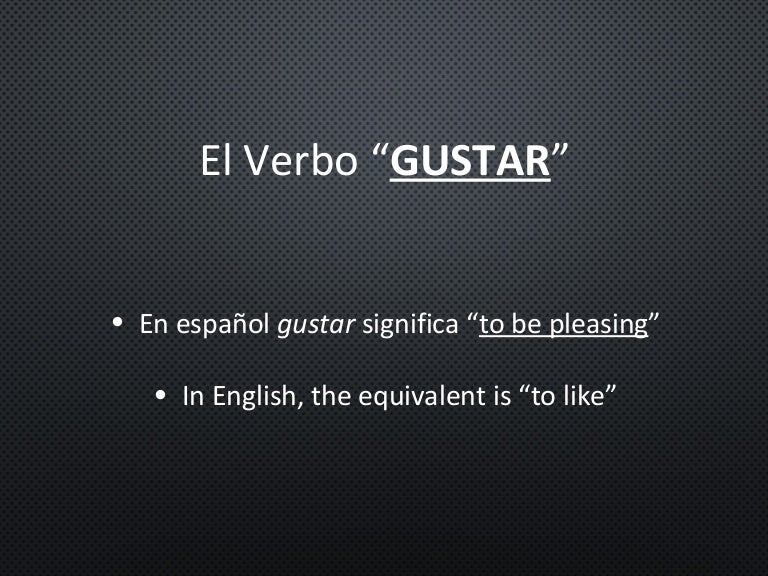 El Verbo “GUSTAR”

• En español gustar significa “to be pleasing”

• In English, the equivalent is “to like”